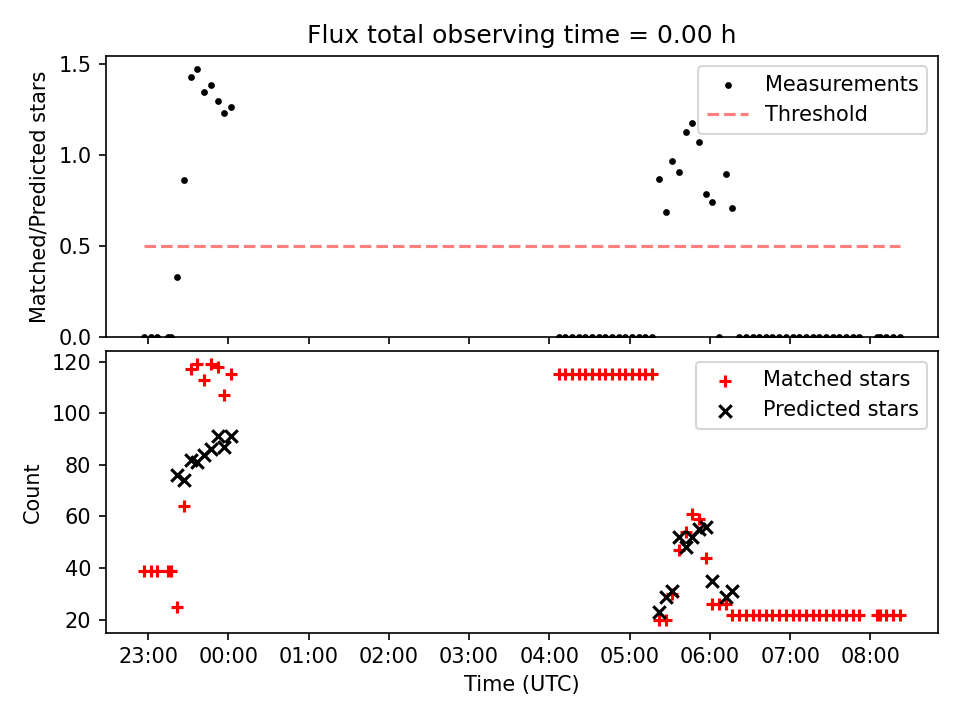 Flux total observing time = 0.00 h

Matched/Predicted stars

1.5
1.0
0.5
0.0

Measurements
Threshold

Count

120
100
80
60
40
20

Matched stars
Predicted stars

23:00 00:00 01:00 02:00 03:00 04:00 05:00 06:00 07:00 08:00

Time (UTC)